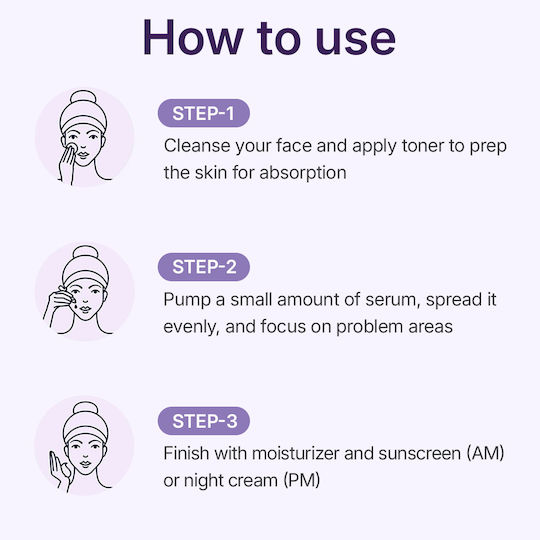 How to use

STEP-1
Cleanse your face and apply toner to prep the skin for absorption

STEP-2
Pump a small amount of serum, spread it evenly, and focus on problem areas

STEP-3
Finish with moisturizer and sunscreen (AM) or night cream (PM)